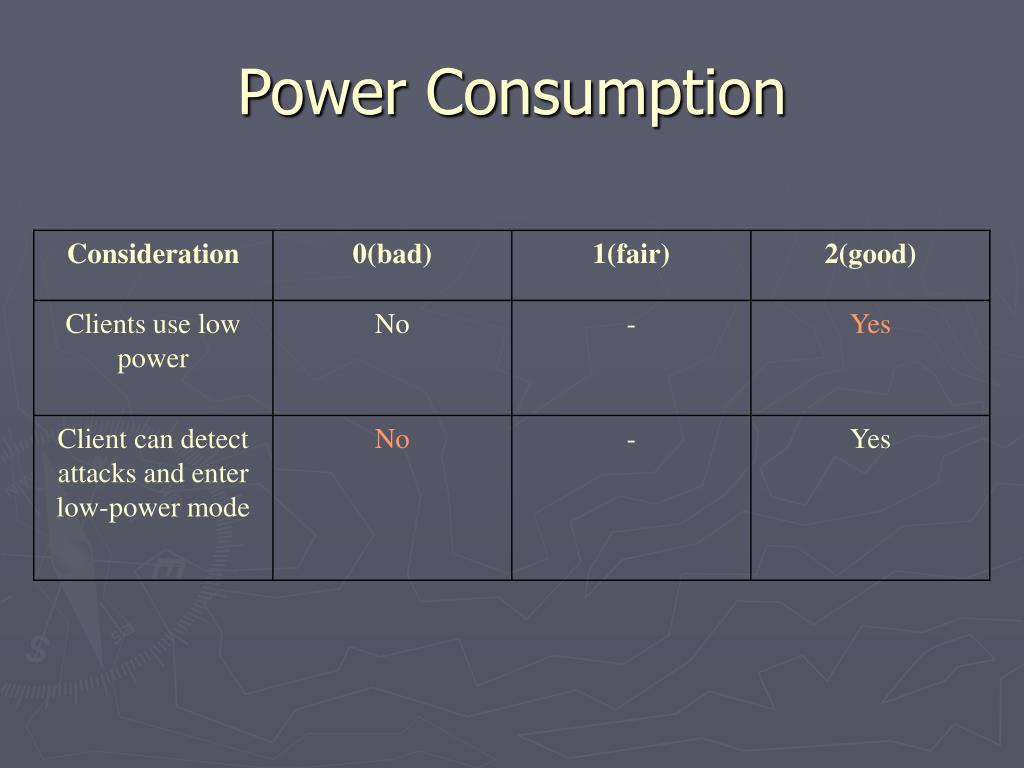 Power Consumption

| Consideration | 0(bad) | 1(fair) | 2(good) |
|---|---|---|---|
| Clients use low power | No | - | Yes |
| Client can detect attacks and enter low-power mode | No | - | Yes |